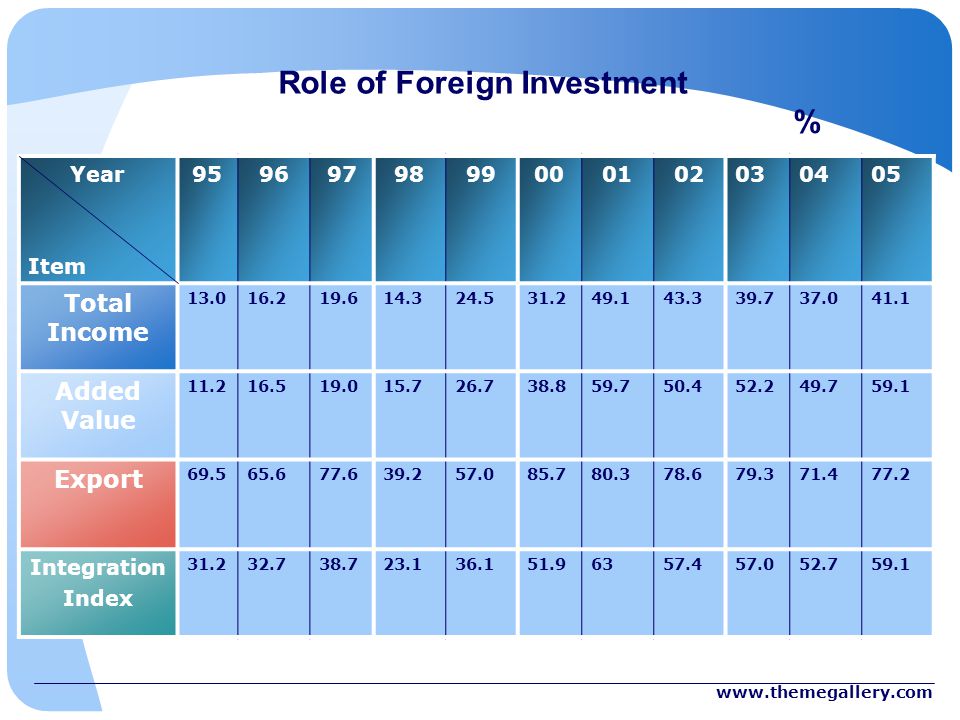 Role of Foreign Investment

%

| Year / Item | 95 | 96 | 97 | 98 | 99 | 00 | 01 | 02 | 03 | 04 | 05 |
|---|---|---|---|---|---|---|---|---|---|---|---|
| Total Income | 13.0 | 16.2 | 19.6 | 14.3 | 24.5 | 31.2 | 49.1 | 43.3 | 39.7 | 37.0 | 41.1 |
| Added Value | 11.2 | 16.5 | 19.0 | 15.7 | 26.7 | 38.8 | 59.7 | 50.4 | 52.2 | 49.7 | 59.1 |
| Export | 69.5 | 65.6 | 77.6 | 39.2 | 57.0 | 85.7 | 80.3 | 78.6 | 79.3 | 71.4 | 77.2 |
| Integration Index | 31.2 | 32.7 | 38.7 | 23.1 | 36.1 | 51.9 | 63 | 57.4 | 57.0 | 52.7 | 59.1 |

www.themegallery.com